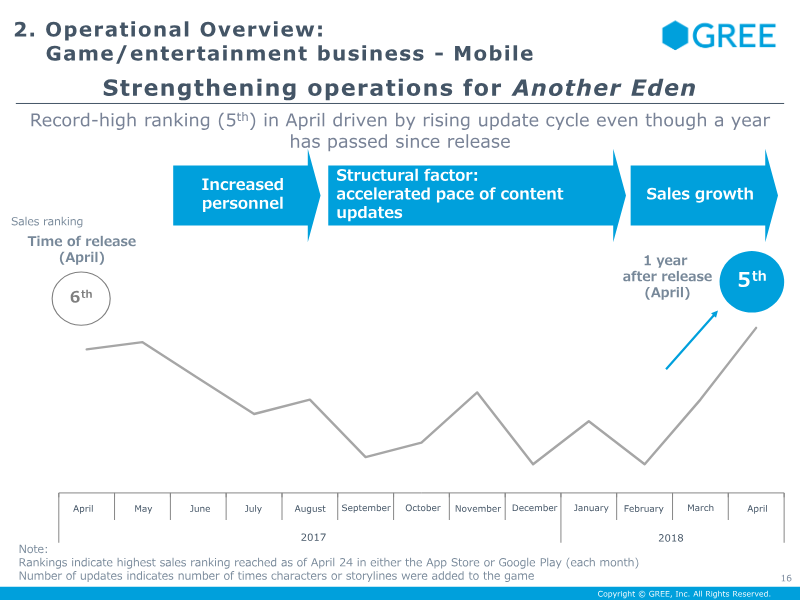 2. Operational Overview:
Game/entertainment business - Mobile

GREE

Strengthening operations for Another Eden

Record-high ranking (5th) in April driven by rising update cycle even though a year has passed since release

Increased personnel

Structural factor: accelerated pace of content updates

Sales growth

Sales ranking

Time of release (April)

6th

1 year after release (April)

5th

April
May
June
July
August
September
October
November
December
January
February
March
April

2017

2018

Note:
Rankings indicate highest sales ranking reached as of April 24 in either the App Store or Google Play (each month)
Number of updates indicates number of times characters or storylines were added to the game

16

Copyright © GREE, Inc. All Rights Reserved.